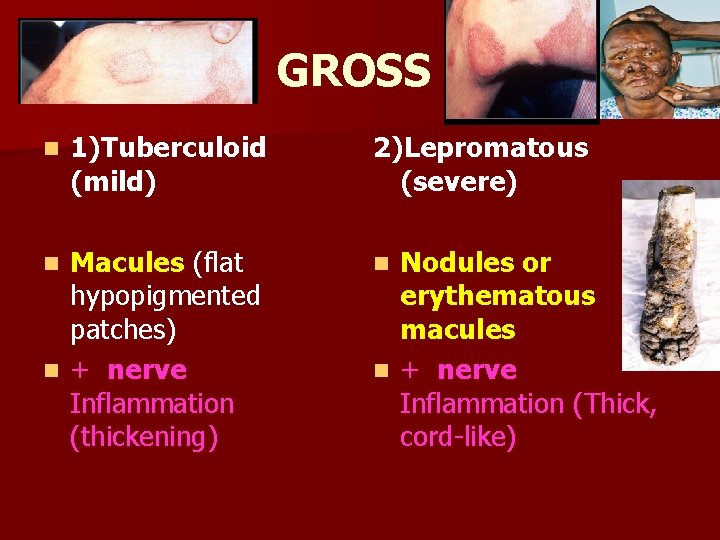 GROSS

1)Tuberculoid (mild)

Macules (flat hypopigmented patches)

+ nerve Inflammation (thickening)

2)Lepromatous (severe)

Nodules or erythematous macules

+ nerve Inflammation (Thick, cord-like)